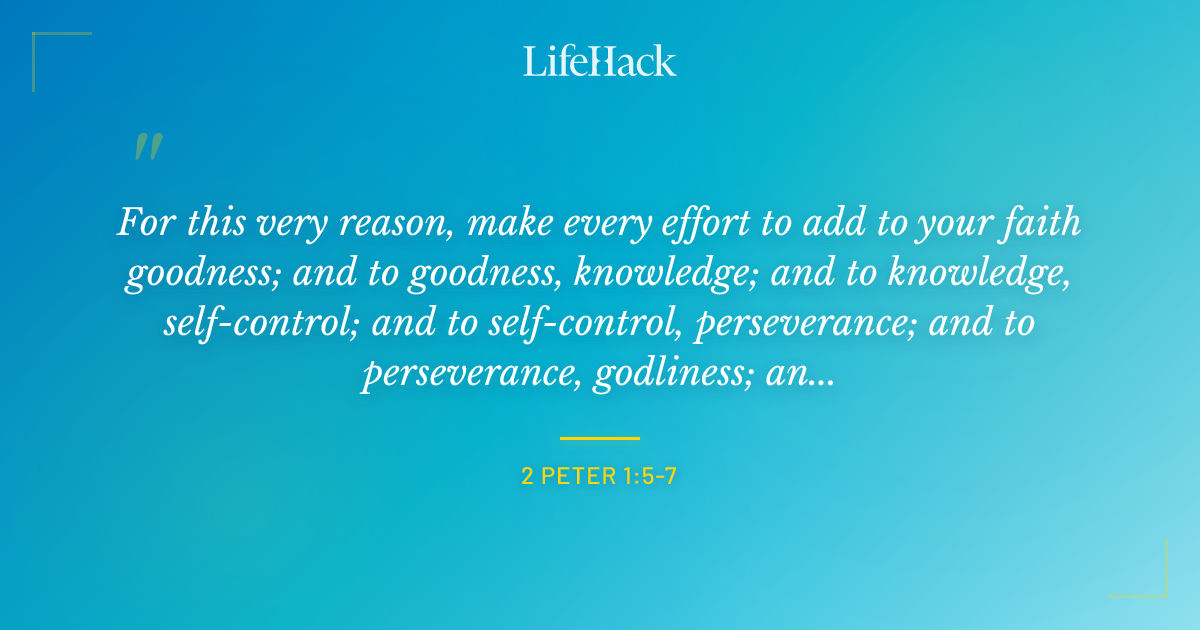 LifeHack

"

For this very reason, make every effort to add to your faith goodness; and to goodness, knowledge; and to knowledge, self-control; and to self-control, perseverance; and to perseverance, godliness; an...

2 PETER 1:5-7